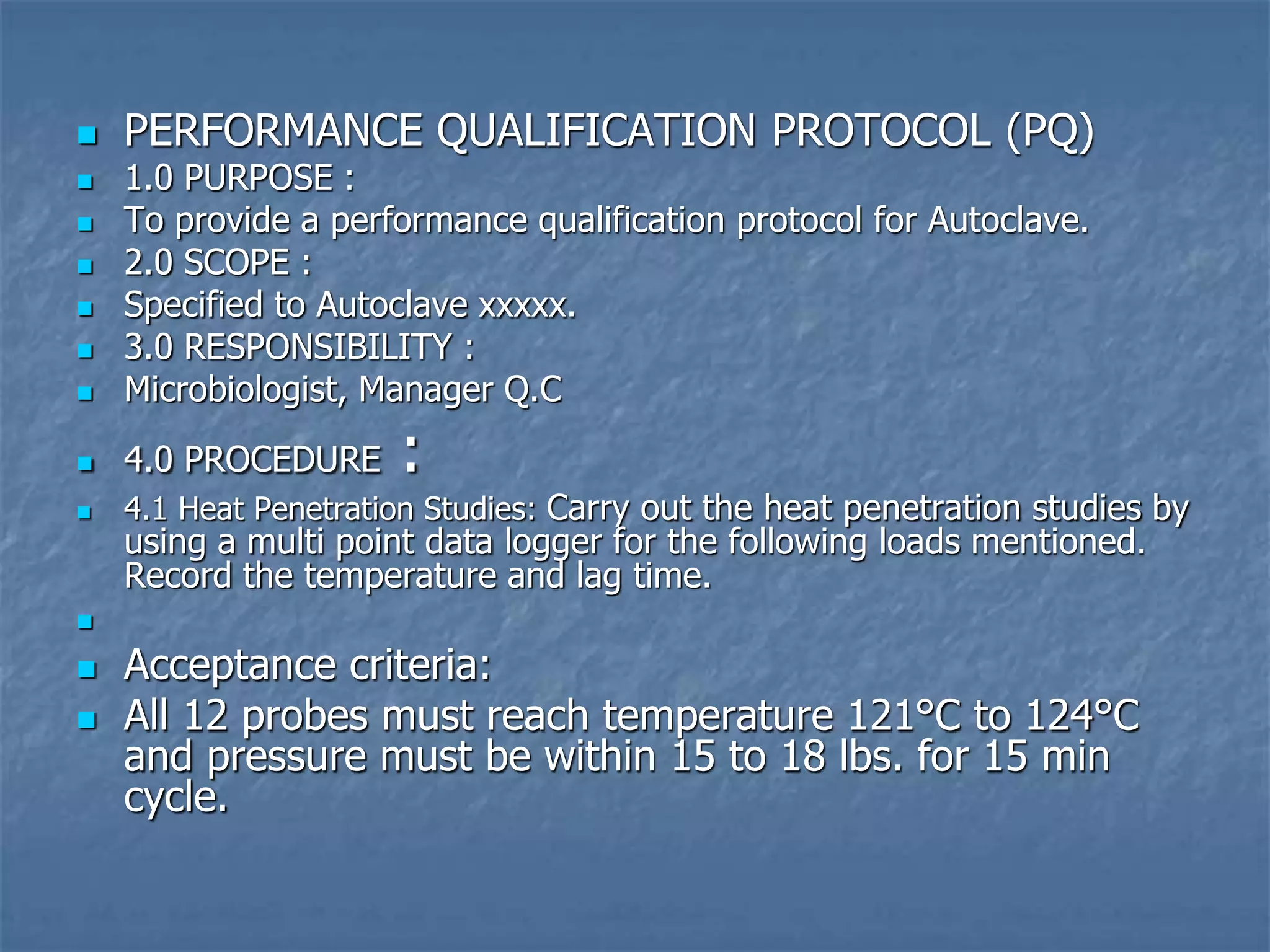 PERFORMANCE QUALIFICATION PROTOCOL (PQ)

1.0 PURPOSE :

To provide a performance qualification protocol for Autoclave.

2.0 SCOPE :

Specified to Autoclave xxxxx.

3.0 RESPONSIBILITY :

Microbiologist, Manager Q.C

4.0 PROCEDURE :

4.1 Heat Penetration Studies: Carry out the heat penetration studies by using a multi point data logger for the following loads mentioned. Record the temperature and lag time.

Acceptance criteria:

All 12 probes must reach temperature 121°C to 124°C and pressure must be within 15 to 18 lbs. for 15 min cycle.